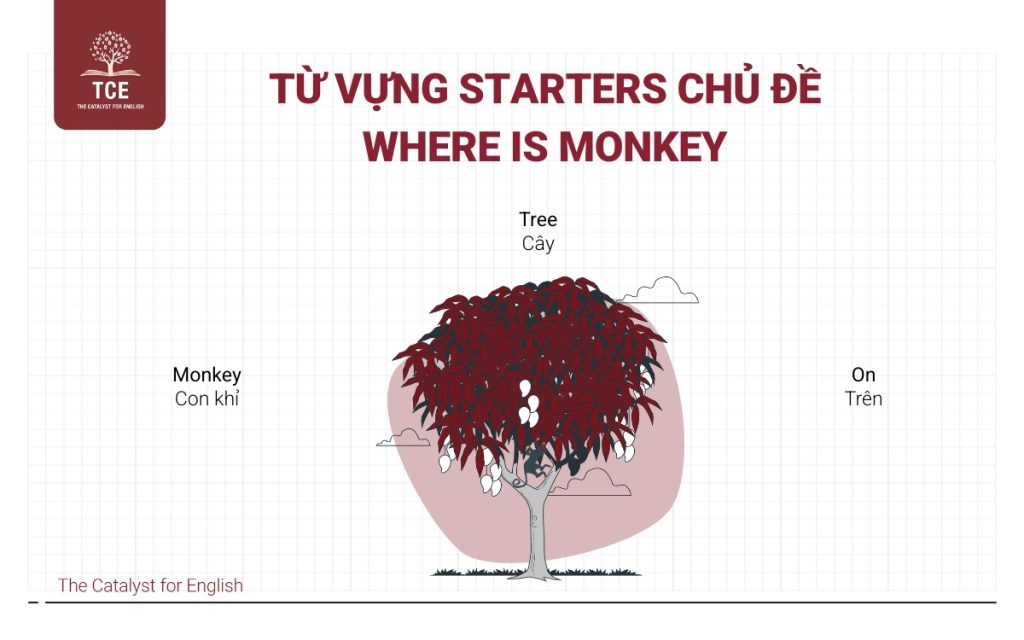 TCE
THE CATALYST FOR ENGLISH

TỪ VỰNG STARTERS CHỦ ĐỀ WHERE IS MONKEY

Tree
Cây

Monkey
Con khỉ

On
Trên

The Catalyst for English